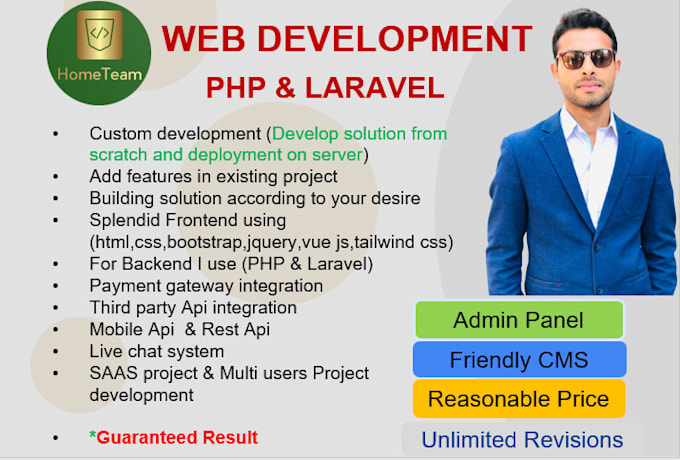 </>
HomeTeam

WEB DEVELOPMENT
PHP & LARAVEL

• Custom development (Develop solution from scratch and deployment on server)
• Add features in existing project
• Building solution according to your desire
• Splendid Frontend using (html,css,bootstrap,jquery,vue js,tailwind css)
• For Backend I use (PHP & Laravel)
• Payment gateway integration
• Third party Api integration
• Mobile Api & Rest Api
• Live chat system
• SAAS project & Multi users Project development

• *Guaranteed Result

Admin Panel
Friendly CMS
Reasonable Price
Unlimited Revisions